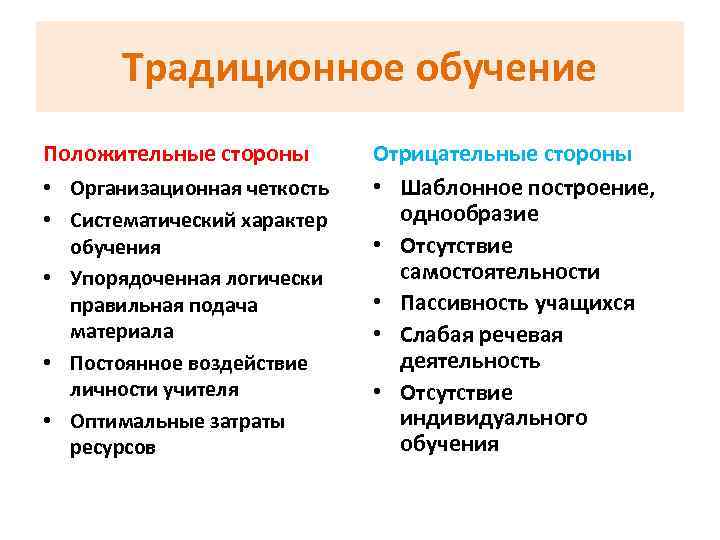 Традиционное обучение

Положительные стороны

• Организационная четкость
• Систематический характер обучения
• Упорядоченная логически правильная подача материала
• Постоянное воздействие личности учителя
• Оптимальные затраты ресурсов

Отрицательные стороны

• Шаблонное построение, однообразие
• Отсутствие самостоятельности
• Пассивность учащихся
• Слабая речевая деятельность
• Отсутствие индивидуального обучения